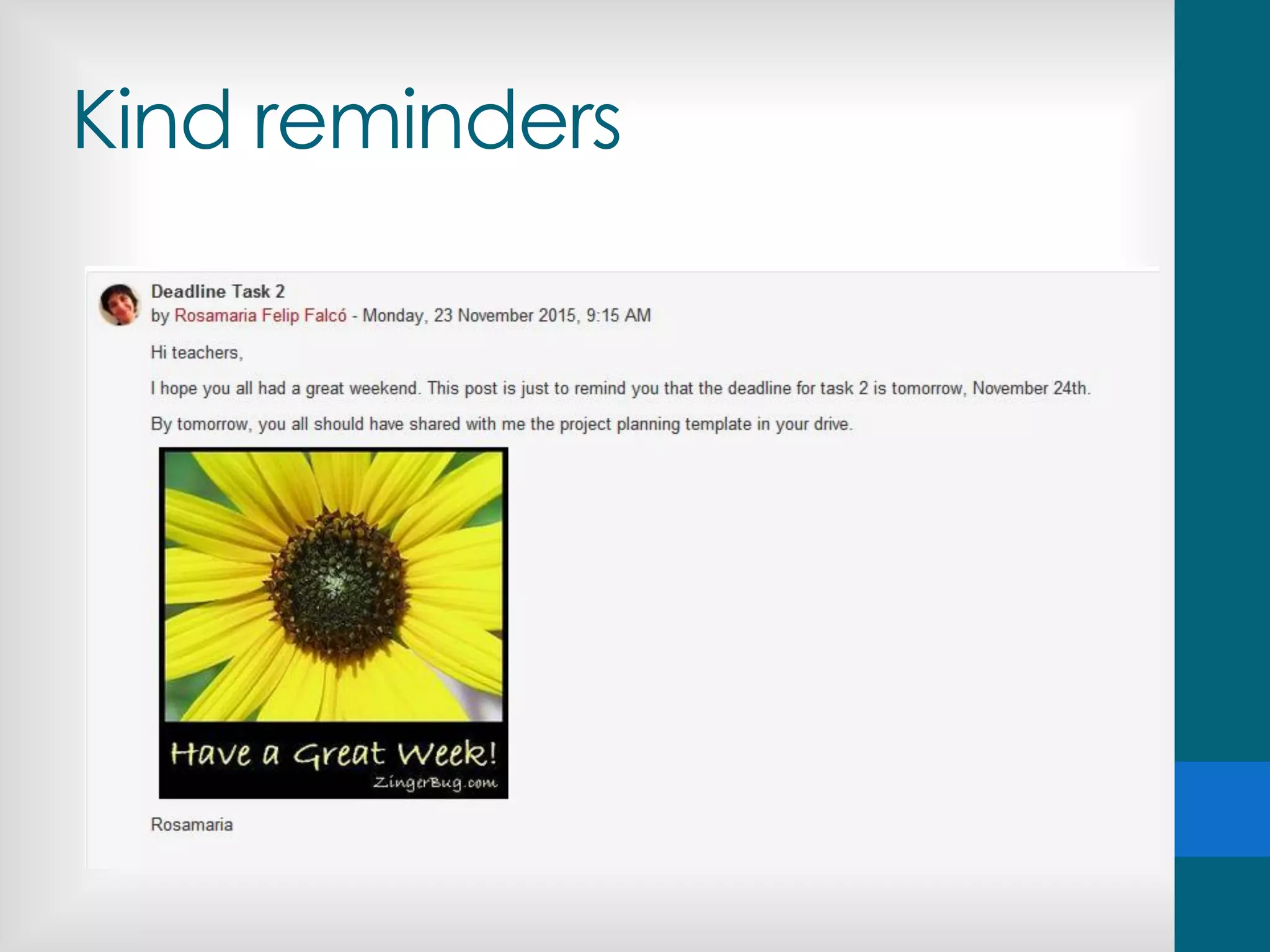 Kind reminders

Deadline Task 2
by Rosamaria Felip Falcó - Monday, 23 November 2015, 9:15 AM

Hi teachers,

I hope you all had a great weekend. This post is just to remind you that the deadline for task 2 is tomorrow, November 24th.

By tomorrow, you all should have shared with me the project planning template in your drive.

Have a Great Week!
ZingerBug.com

Rosamaria